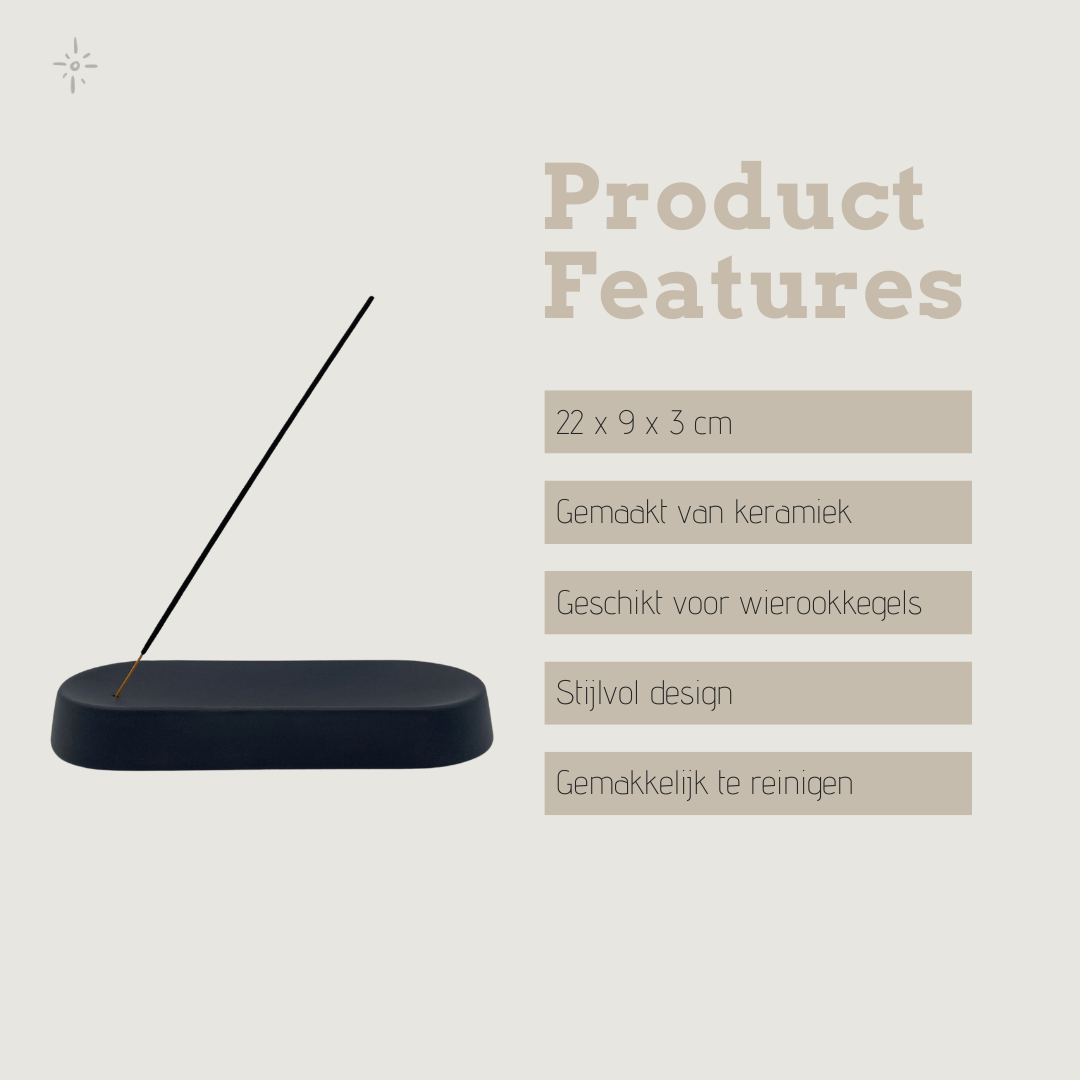 Product Features

22 x 9 x 3 cm

Gemaakt van keramiek

Geschikt voor wierookkegels

Stijlvol design

Gemakkelijk te reinigen